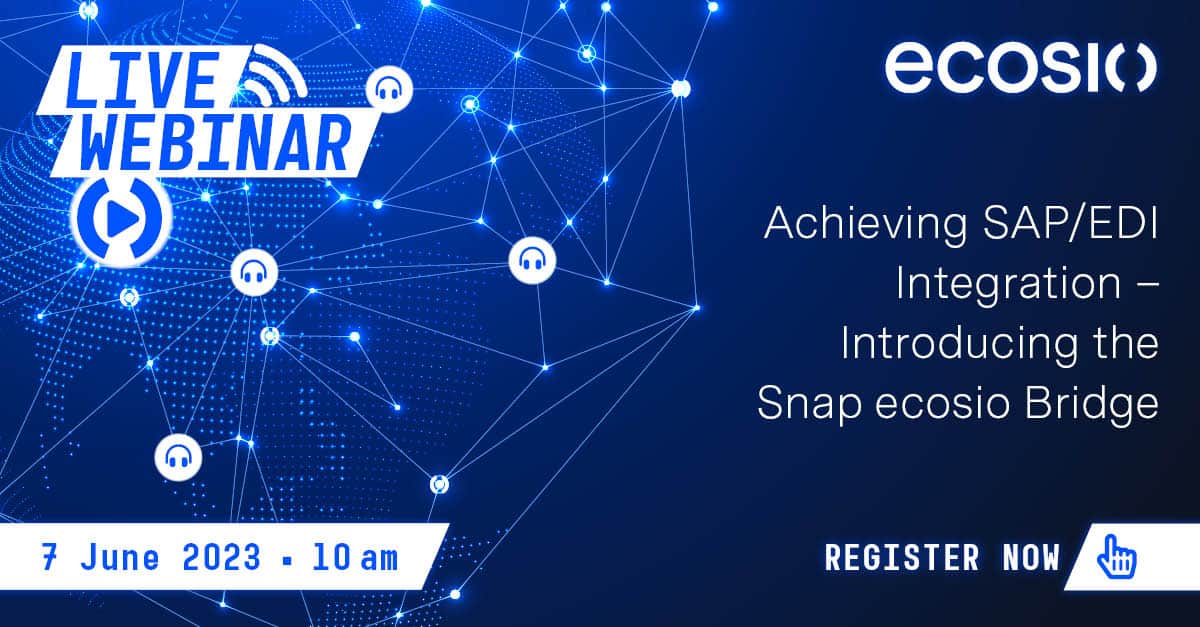 LIVE WEBINAR

ecosio

Achieving SAP/EDI Integration – Introducing the Snap ecosio Bridge

7 June 2023 ▪ 10 am

REGISTER NOW